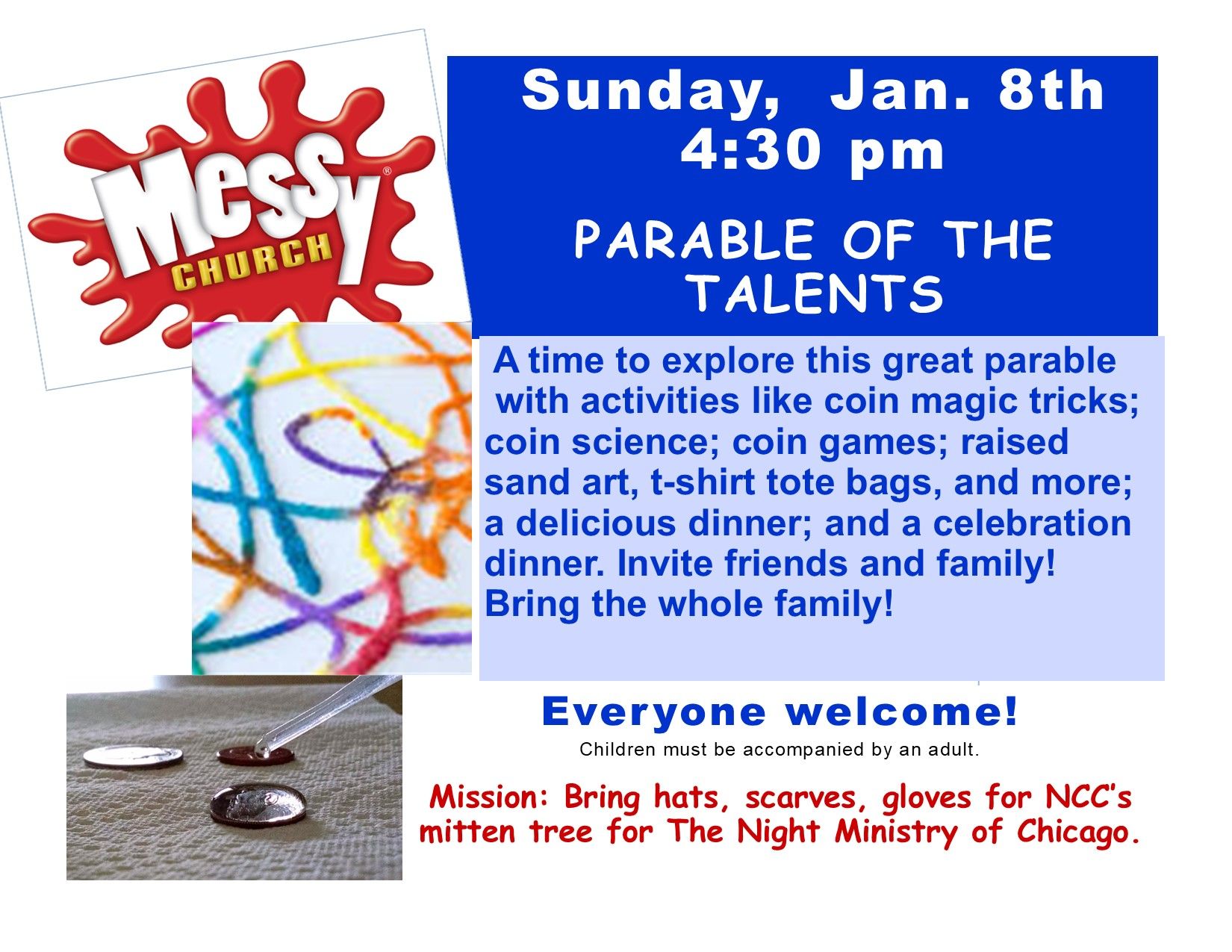 Messy® CHURCH

Sunday, Jan. 8th
4:30 pm

PARABLE OF THE TALENTS

A time to explore this great parable with activities like coin magic tricks; coin science; coin games; raised sand art, t-shirt tote bags, and more; a delicious dinner; and a celebration dinner. Invite friends and family! Bring the whole family!

Everyone welcome!

Children must be accompanied by an adult.

Mission: Bring hats, scarves, gloves for NCC's mitten tree for The Night Ministry of Chicago.